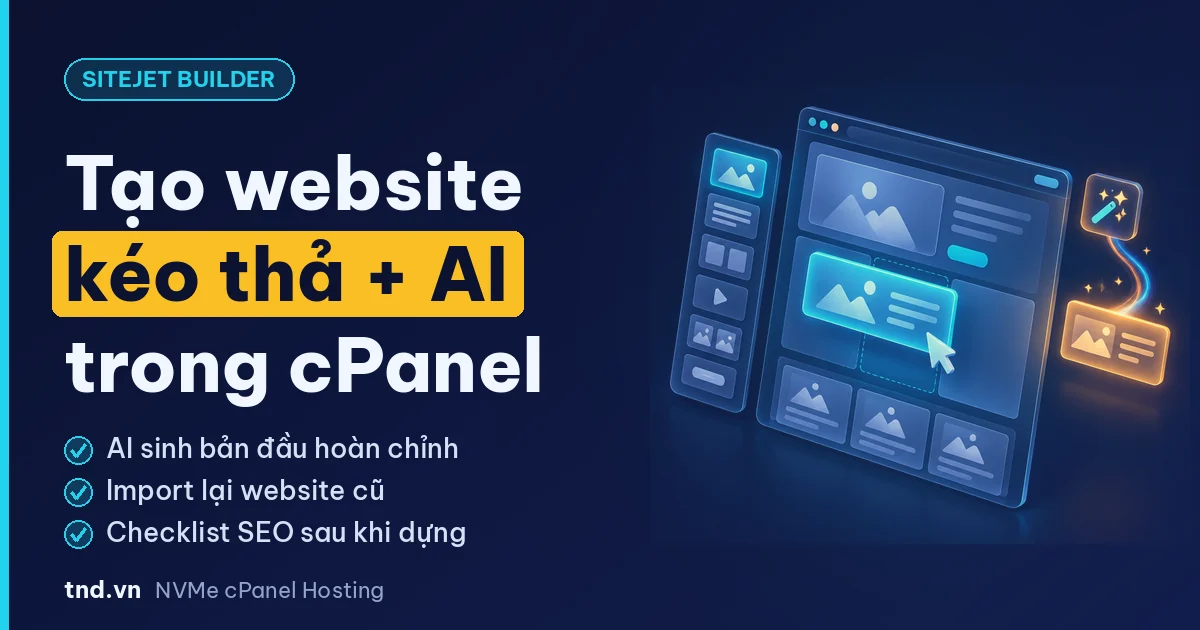 SITEJET BUILDER

Tạo website kéo thả + AI trong cPanel

AI sinh bản đầu hoàn chỉnh
Import lại website cũ
Checklist SEO sau khi dựng

tnd.vn NVMe cPanel Hosting